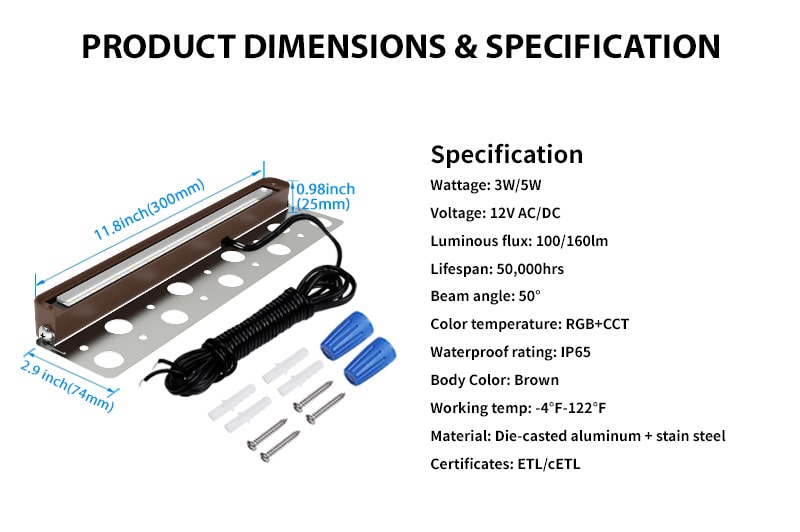 PRODUCT DIMENSIONS & SPECIFICATION

11.8inch(300mm)

0.98inch (25mm)

2.9 inch(74mm)

Specification

Wattage: 3W/5W

Voltage: 12V AC/DC

Luminous flux: 100/160lm

Lifespan: 50,000hrs

Beam angle: 50°

Color temperature: RGB+CCT

Waterproof rating: IP65

Body Color: Brown

Working temp: -4°F-122°F

Material: Die-casted aluminum + stain steel

Certificates: ETL/cETL